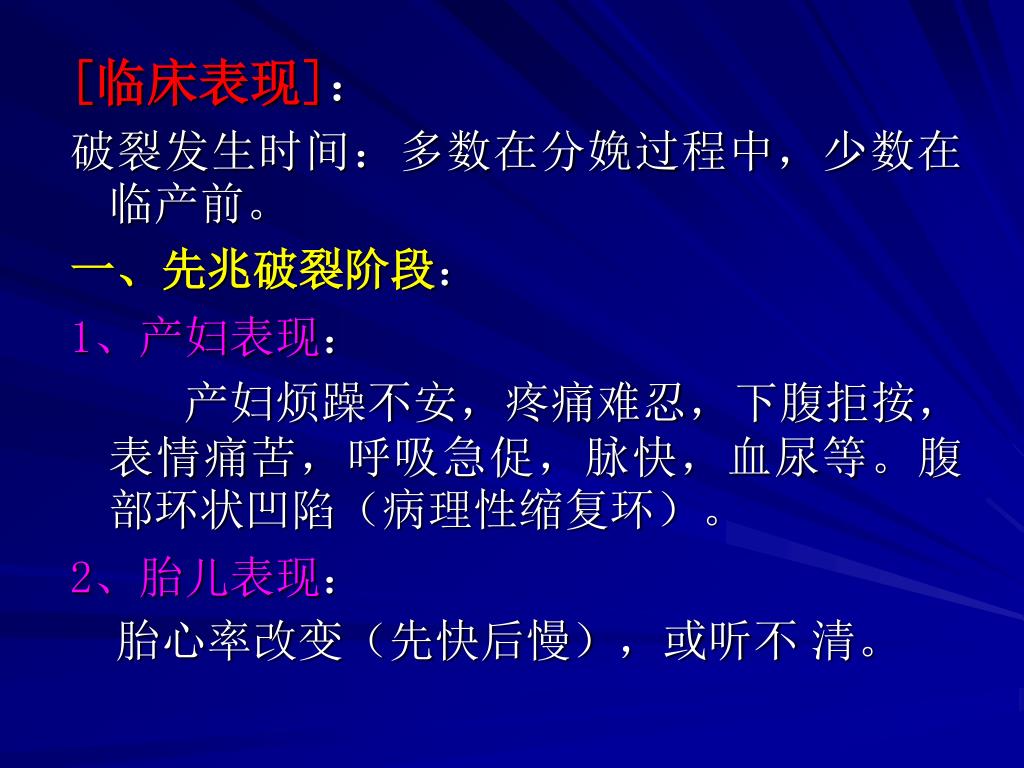 [临床表现]：

破裂发生时间：多数在分娩过程中，少数在临产前。

一、先兆破裂阶段：

1、产妇表现：

产妇烦躁不安，疼痛难忍，下腹拒按，表情痛苦，呼吸急促，脉快，血尿等。腹部环状凹陷（病理性缩复环）。

2、胎儿表现：

胎心率改变（先快后慢），或听不 清。